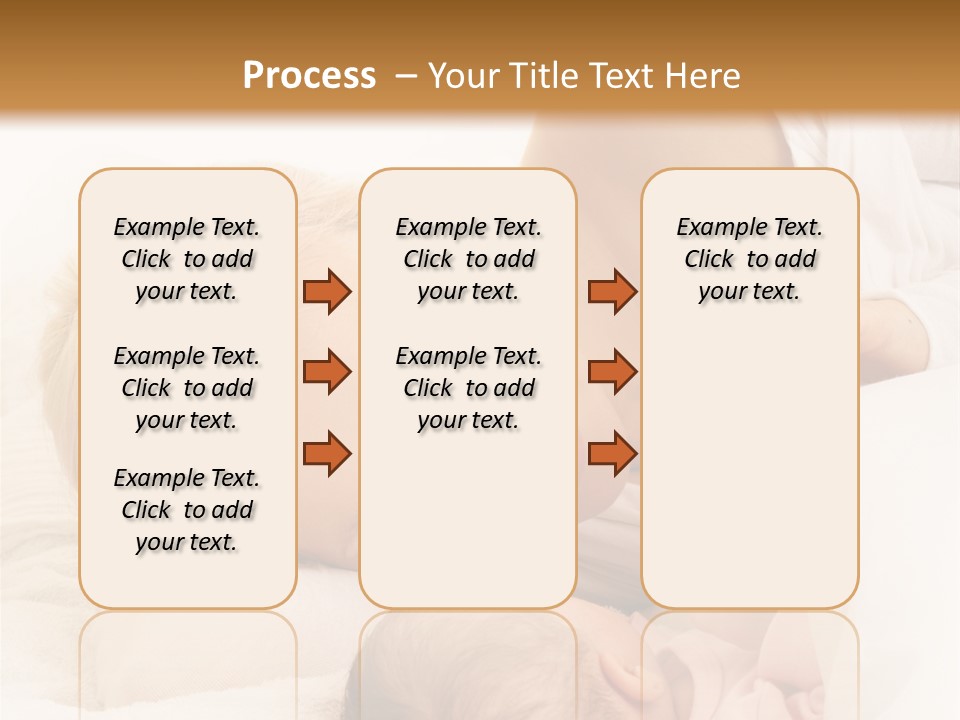 Process – Your Title Text Here

Example Text. Click to add your text.

Example Text. Click to add your text.

Example Text. Click to add your text.

Example Text. Click to add your text.

Example Text. Click to add your text.

Example Text. Click to add your text.